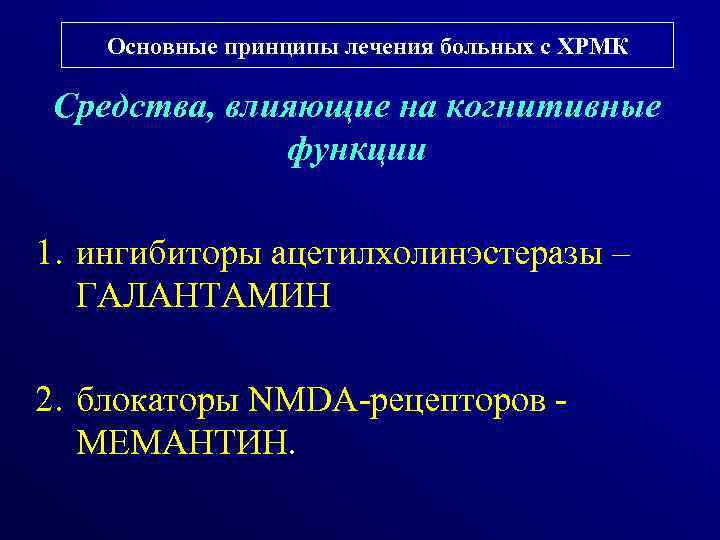 Основные принципы лечения больных с ХРМК

Средства, влияющие на когнитивные функции

1. ингибиторы ацетилхолинэстеразы – ГАЛАНТАМИН

2. блокаторы NMDA-рецепторов - МЕМАНТИН.